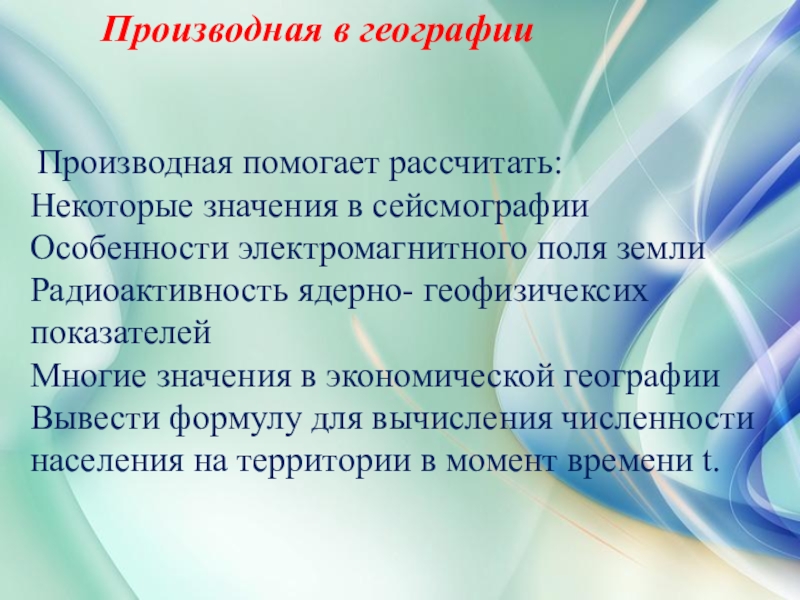 Производная в географии

Производная помогает рассчитать:
Некоторые значения в сейсмографии
Особенности электромагнитного поля земли
Радиоактивность ядерно- геофизичексих показателей
Многие значения в экономической географии
Вывести формулу для вычисления численности населения на территории в момент времени t.